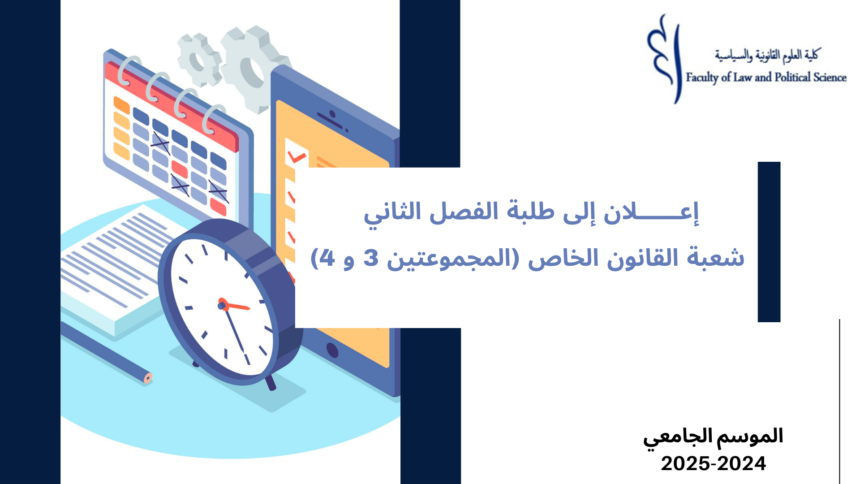 كلية العلوم القانونية والسياسية
Faculty of Law and Political Science

إعـــــلان إلى طلبة الفصل الثاني
شعبة القانون الخاص (المجموعتين 3 و 4)

الموسم الجامعي
2025-2024